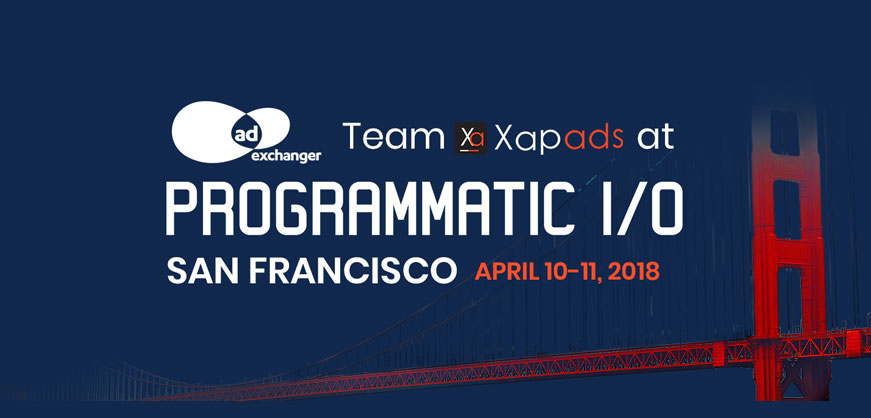 ad exchanger Team Xa Xapads at
PROGRAMMATIC I/O
SAN FRANCISCO APRIL 10-11, 2018